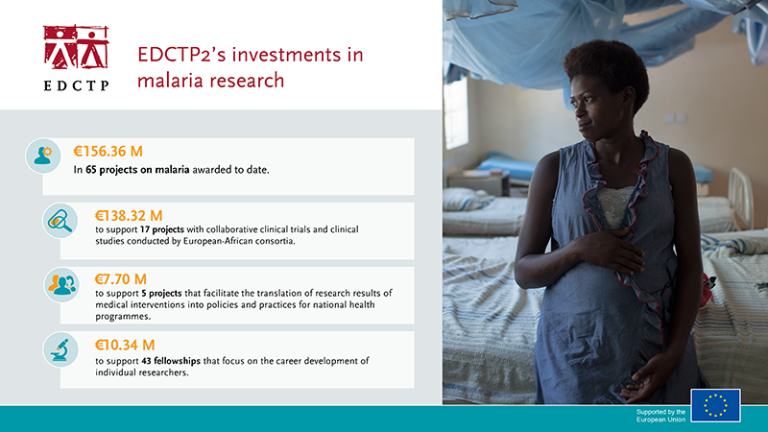 EDCTP

EDCTP2's investments in malaria research

€156.36 M
In 65 projects on malaria awarded to date.

€138.32 M
to support 17 projects with collaborative clinical trials and clinical studies conducted by European-African consortia.

€7.70 M
to support 5 projects that facilitate the translation of research results of medical interventions into policies and practices for national health programmes.

€10.34 M
to support 43 fellowships that focus on the career development of individual researchers.

Supported by the European Union